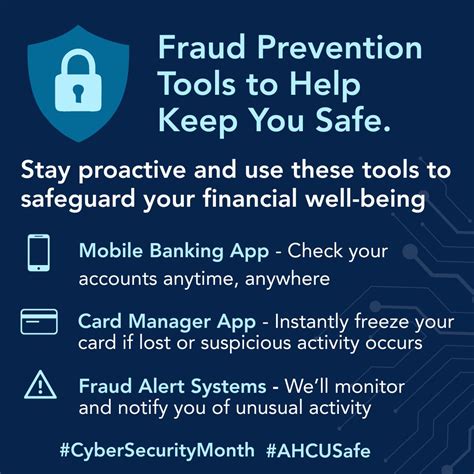 Fraud Prevention Tools to Help Keep You Safe.

Stay proactive and use these tools to safeguard your financial well-being

Mobile Banking App - Check your accounts anytime, anywhere

Card Manager App - Instantly freeze your card if lost or suspicious activity occurs

Fraud Alert Systems - We'll monitor and notify you of unusual activity

#CyberSecurityMonth #AHCUSafe